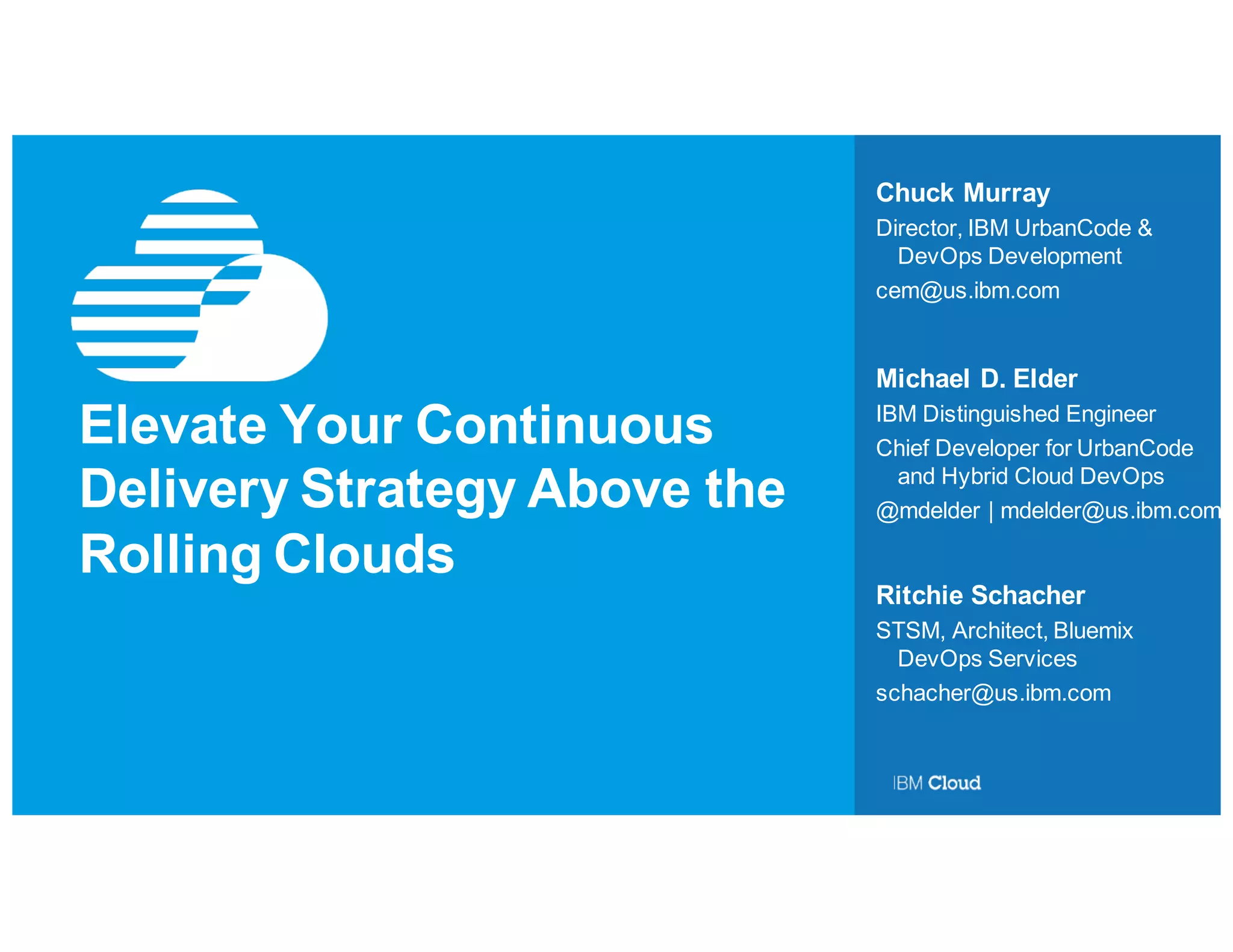 Elevate Your Continuous Delivery Strategy Above the Rolling Clouds

Chuck Murray

Director, IBM UrbanCode & DevOps Development

cem@us.ibm.com

Michael D. Elder

IBM Distinguished Engineer

Chief Developer for UrbanCode and Hybrid Cloud DevOps

@mdelder | mdelder@us.ibm.com

Ritchie Schacher

STSM, Architect, Bluemix DevOps Services

schacher@us.ibm.com

IBM Cloud